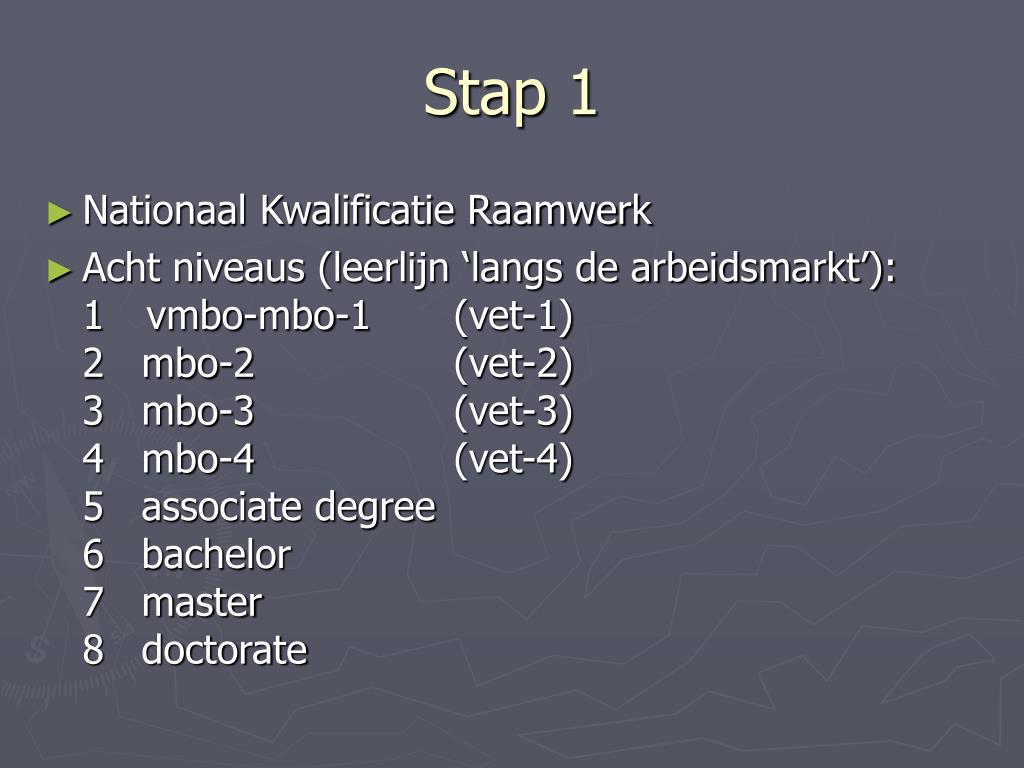 Stap 1

► Nationaal Kwalificatie Raamwerk

► Acht niveaus (leerlijn ‘langs de arbeidsmarkt’):
1 vmbo-mbo-1 (vet-1)
2 mbo-2 (vet-2)
3 mbo-3 (vet-3)
4 mbo-4 (vet-4)
5 associate degree
6 bachelor
7 master
8 doctorate